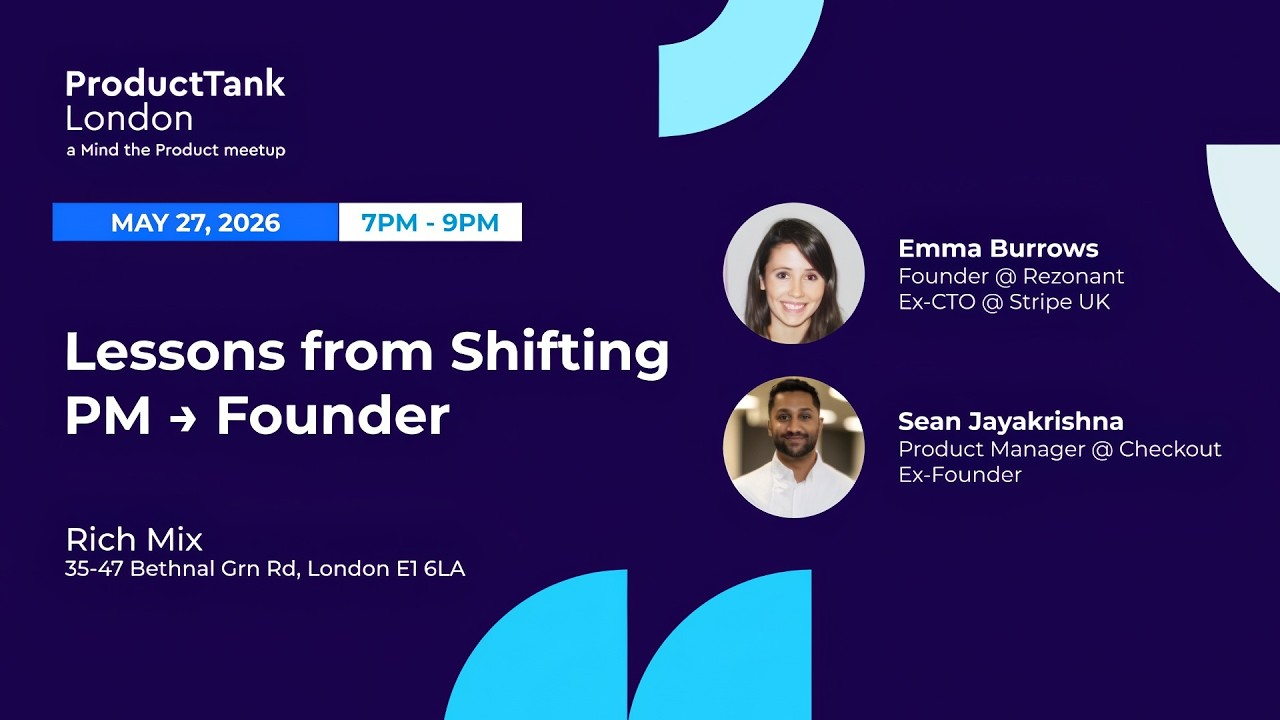 ProductTank
London
a Mind the Product meetup

MAY 27, 2026 7PM - 9PM

Lessons from Shifting PM → Founder

Rich Mix
35-47 Bethnal Grn Rd, London E1 6LA

Emma Burrows
Founder @ Rezonant
Ex-CTO @ Stripe UK

Sean Jayakrishna
Product Manager @ Checkout
Ex-Founder